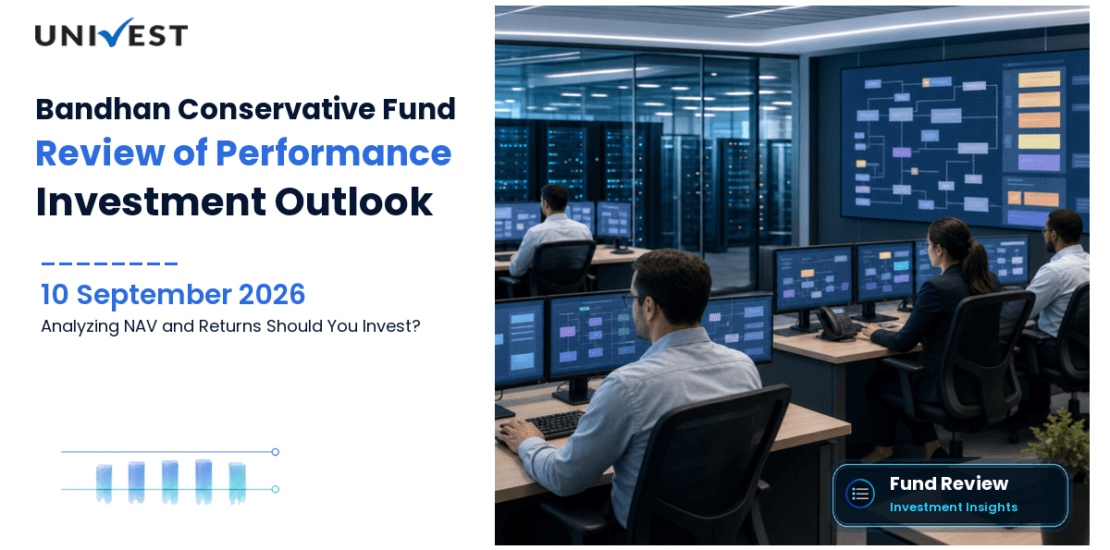 UNIVEST

Bandhan Conservative Fund
Review of Performance
Investment Outlook

10 September 2026
Analyzing NAV and Returns Should You Invest?

Fund Review
Investment Insights